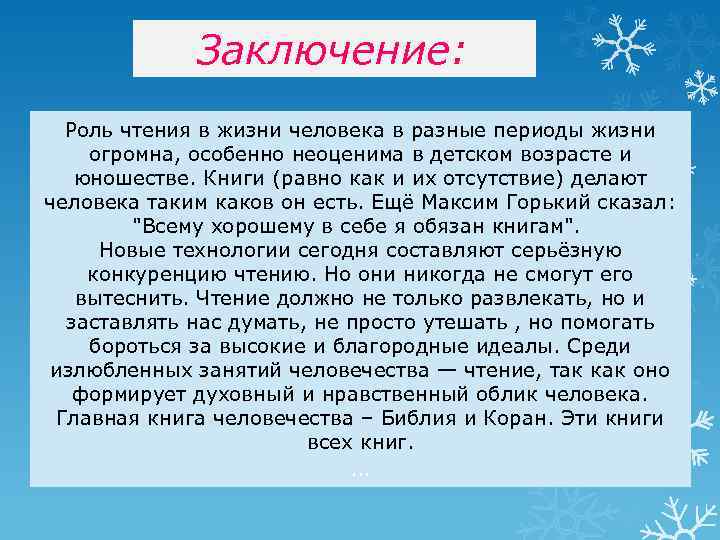 Заключение:

Роль чтения в жизни человека в разные периоды жизни огромна, особенно неоценима в детском возрасте и юношестве. Книги (равно как и их отсутствие) делают человека таким каков он есть. Ещё Максим Горький сказал: "Всему хорошему в себе я обязан книгам".
Новые технологии сегодня составляют серьёзную конкуренцию чтению. Но они никогда не смогут его вытеснить. Чтение должно не только развлекать, но и заставлять нас думать, не просто утешать , но помогать бороться за высокие и благородные идеалы. Среди излюбленных занятий человечества — чтение, так как оно формирует духовный и нравственный облик человека. Главная книга человечества – Библия и Коран. Эти книги всех книг.
...